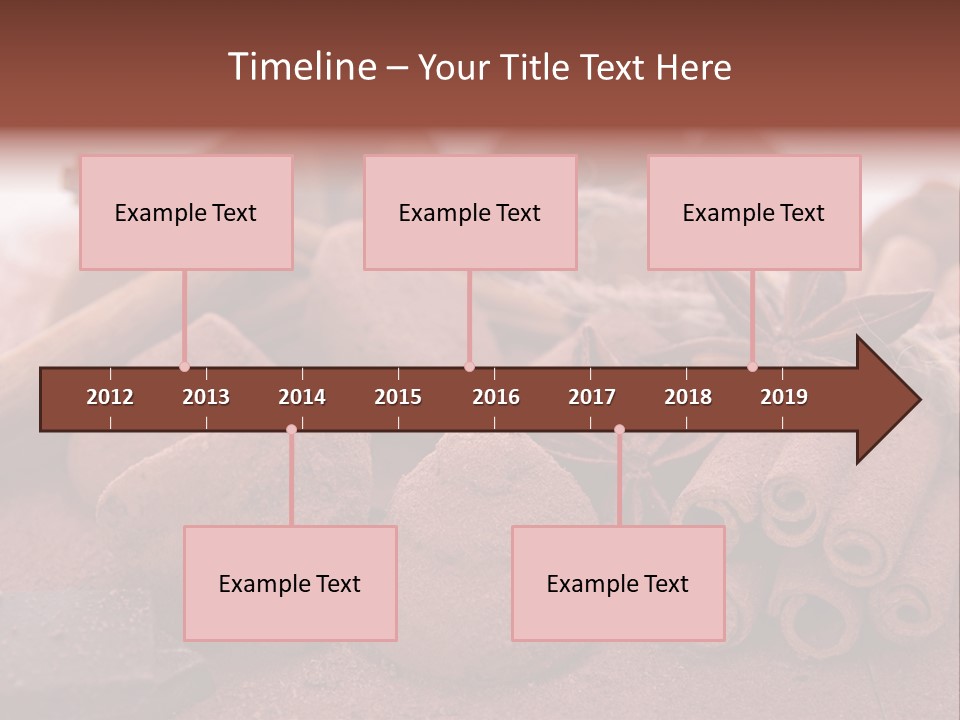 Timeline – Your Title Text Here

Example Text

Example Text

Example Text

2012 2013 2014 2015 2016 2017 2018 2019

Example Text

Example Text